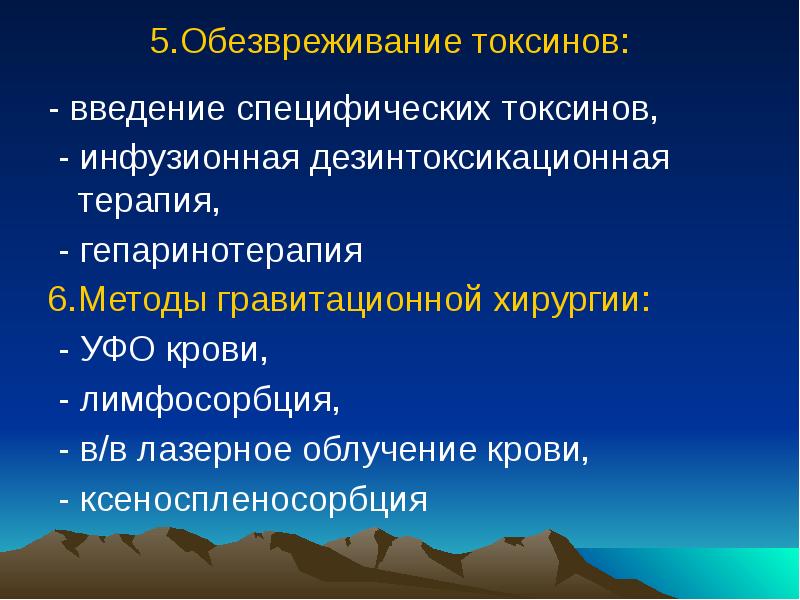 5.Обезвреживание токсинов:

- введение специфических токсинов,

- инфузионная дезинтоксикационная терапия,

- гепаринотерапия

6.Методы гравитационной хирургии:

- УФО крови,

- лимфосорбция,

- в/в лазерное облучение крови,

- ксеноспленосорбция